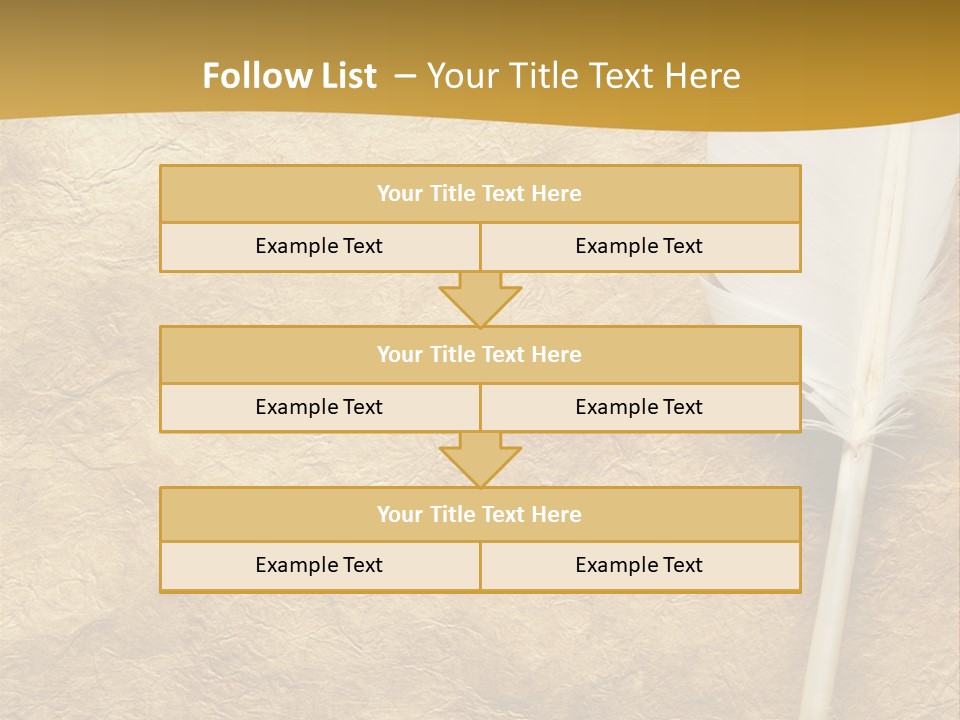 Follow List – Your Title Text Here

Your Title Text Here

Example Text

Example Text

Your Title Text Here

Example Text

Example Text

Your Title Text Here

Example Text

Example Text